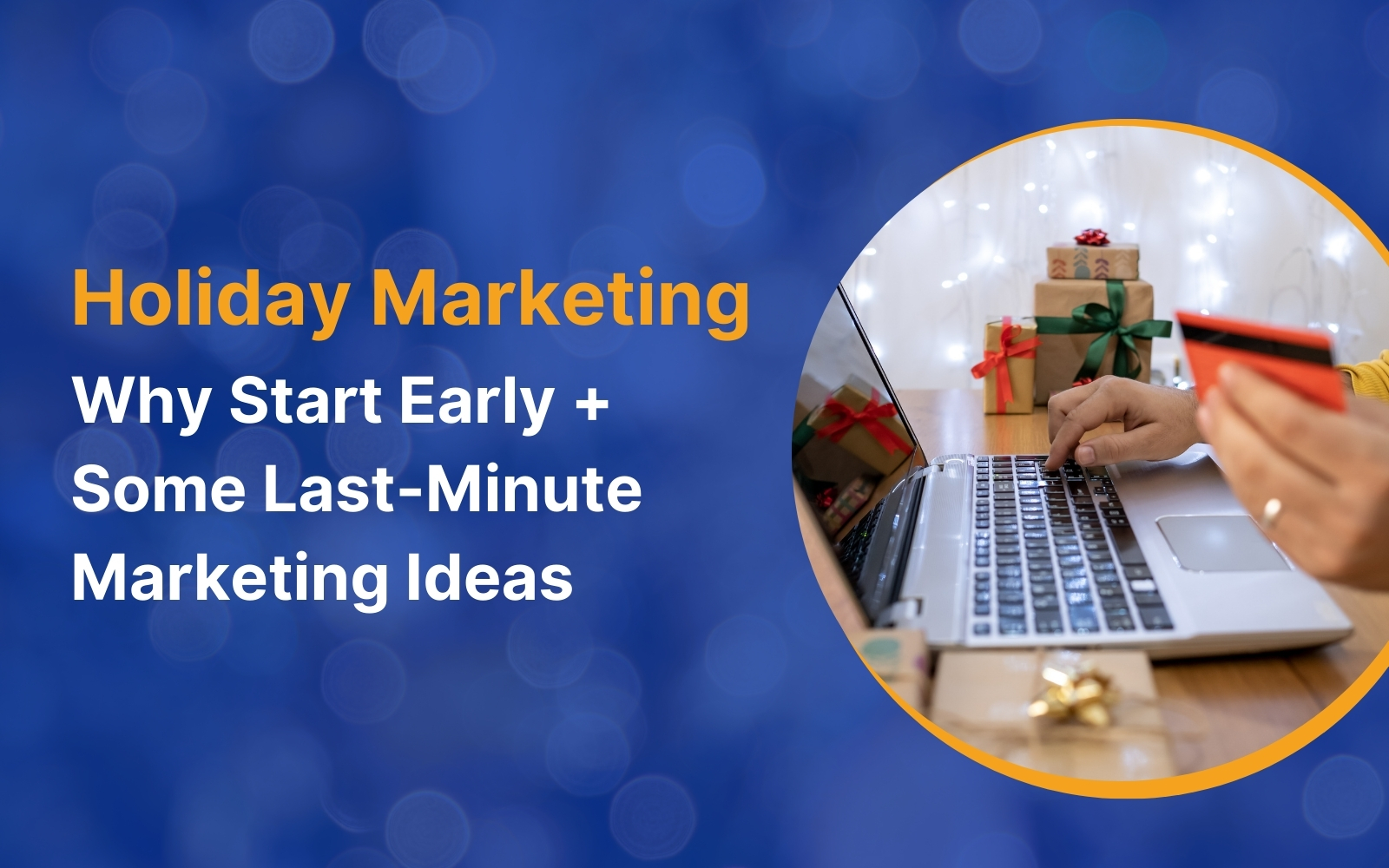 Holiday Marketing

Why Start Early + Some Last-Minute Marketing Ideas